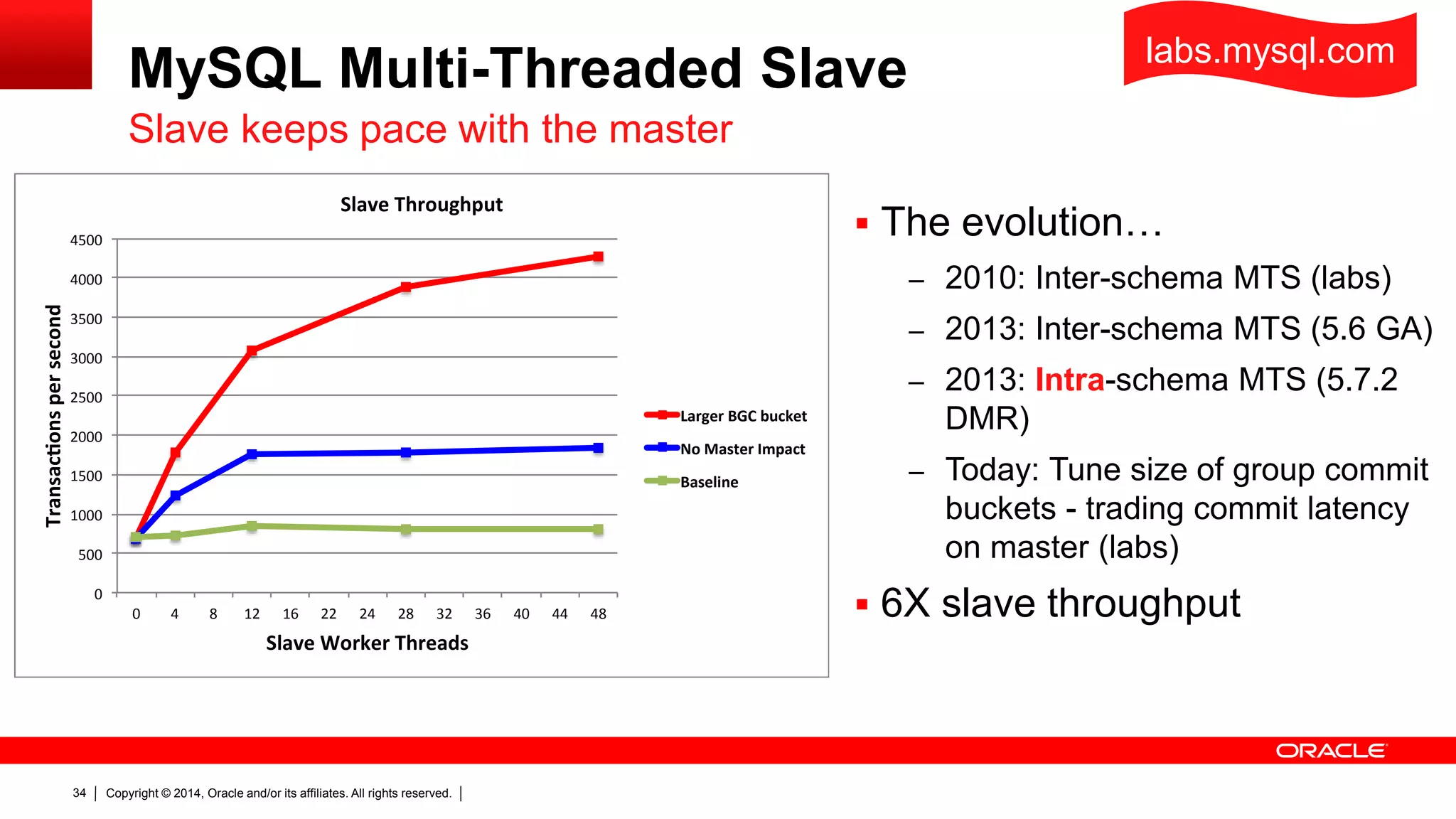 MySQL Multi-Threaded Slave

labs.mysql.com

Slave keeps pace with the master

Slave Throughput

Transactions per second

4500
4000
3500
3000
2500
2000
1500
1000
500
0

0 4 8 12 16 22 24 28 32 36 40 44 48

Slave Worker Threads

Larger BGC bucket
No Master Impact
Baseline

▪ The evolution…
– 2010: Inter-schema MTS (labs)
– 2013: Inter-schema MTS (5.6 GA)
– 2013: Intra-schema MTS (5.7.2 DMR)
– Today: Tune size of group commit buckets - trading commit latency on master (labs)

▪ 6X slave throughput

ORACLE

34 | Copyright © 2014, Oracle and/or its affiliates. All rights reserved. |